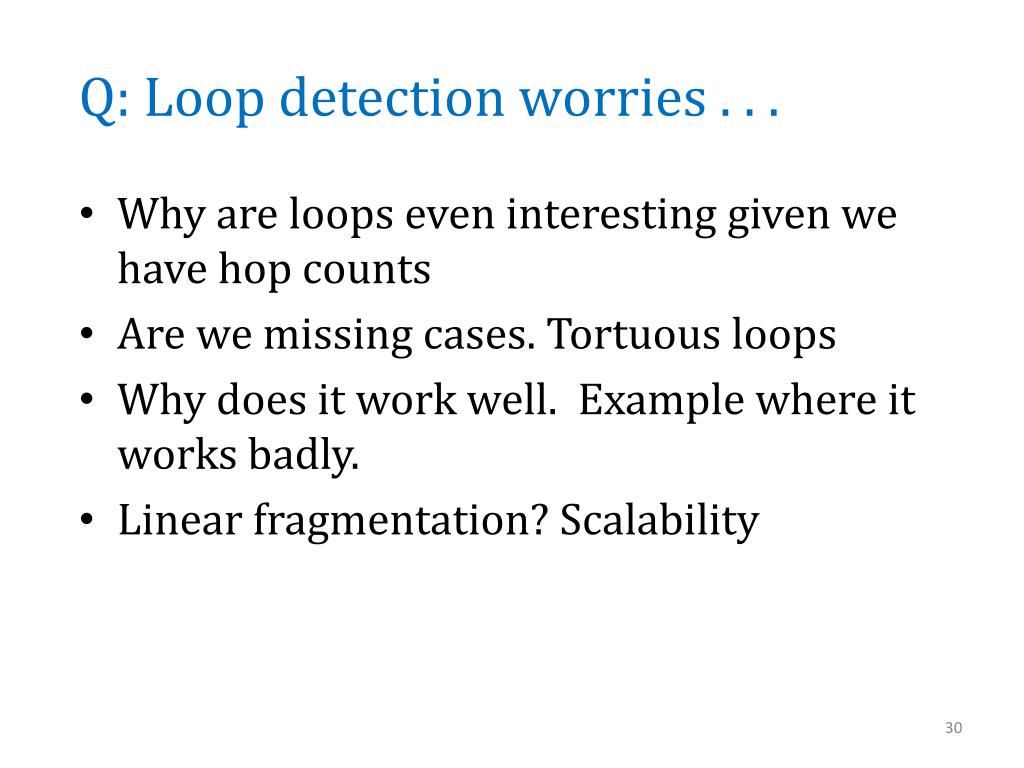 Q: Loop detection worries . . .

• Why are loops even interesting given we have hop counts
• Are we missing cases. Tortuous loops
• Why does it work well. Example where it works badly.
• Linear fragmentation? Scalability

30